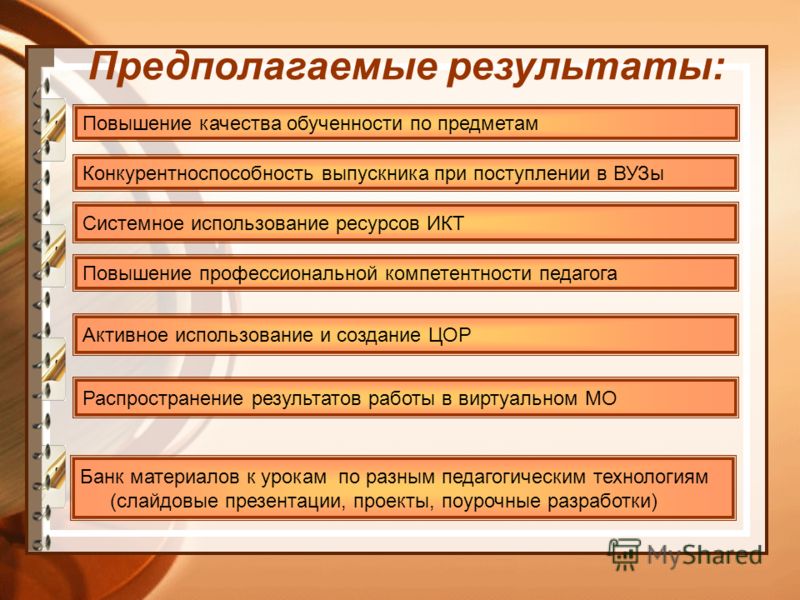 Предполагаемые результаты:

Повышение качества обученности по предметам

Конкурентноспособность выпускника при поступлении в ВУЗы

Системное использование ресурсов ИКТ

Повышение профессиональной компетентности педагога

Активное использование и создание ЦОР

Распространение результатов работы в виртуальном МО

Банк материалов к урокам по разным педагогическим технологиям (слайдовые презентации, проекты, поурочные разработки)

MyShared